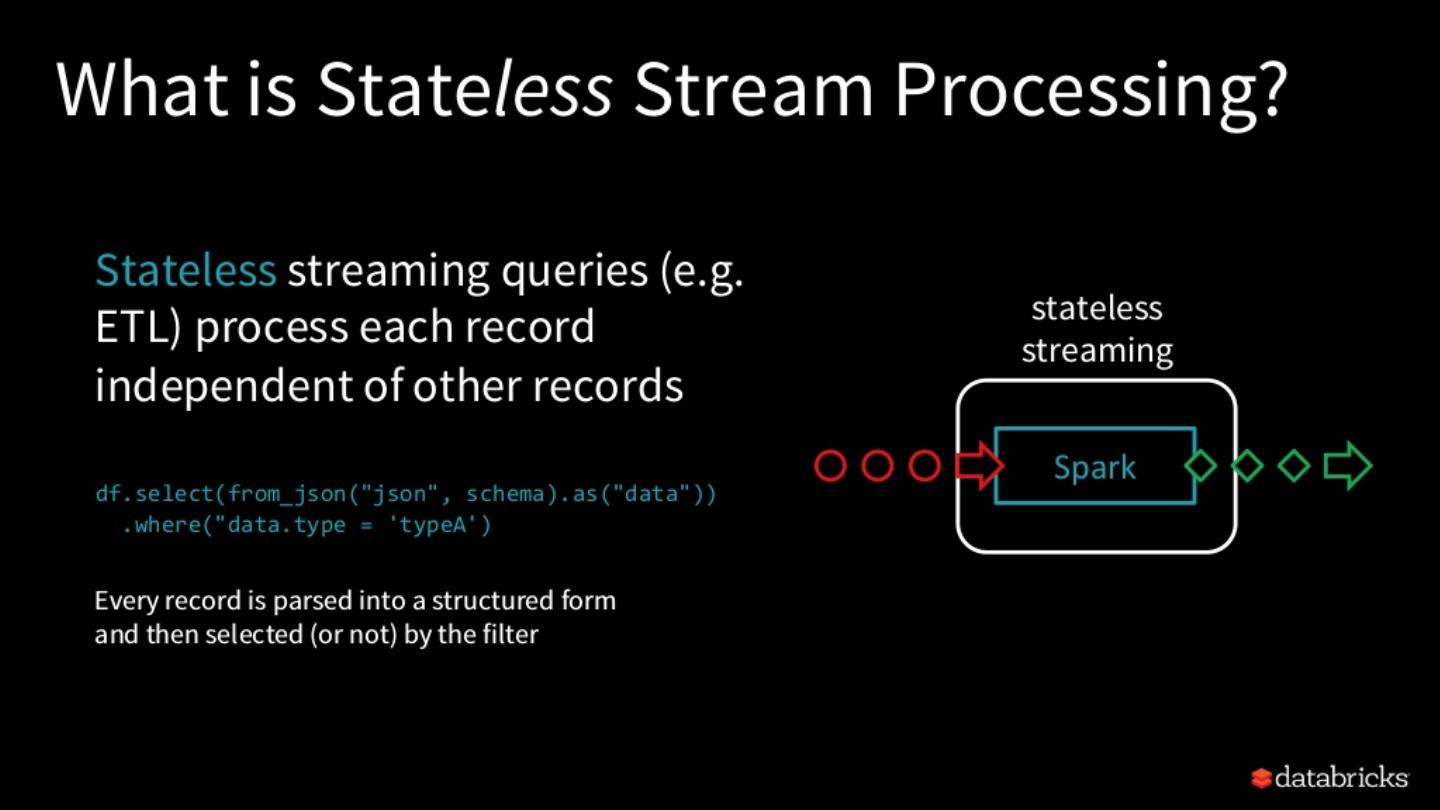 What is Stateless Stream Processing?

Stateless streaming queries (e.g. ETL) process each record independent of other records

df.select(from_json("json", schema).as("data"))
  .where("data.type = 'typeA')

Every record is parsed into a structured form and then selected (or not) by the filter

stateless streaming

Spark

databricks